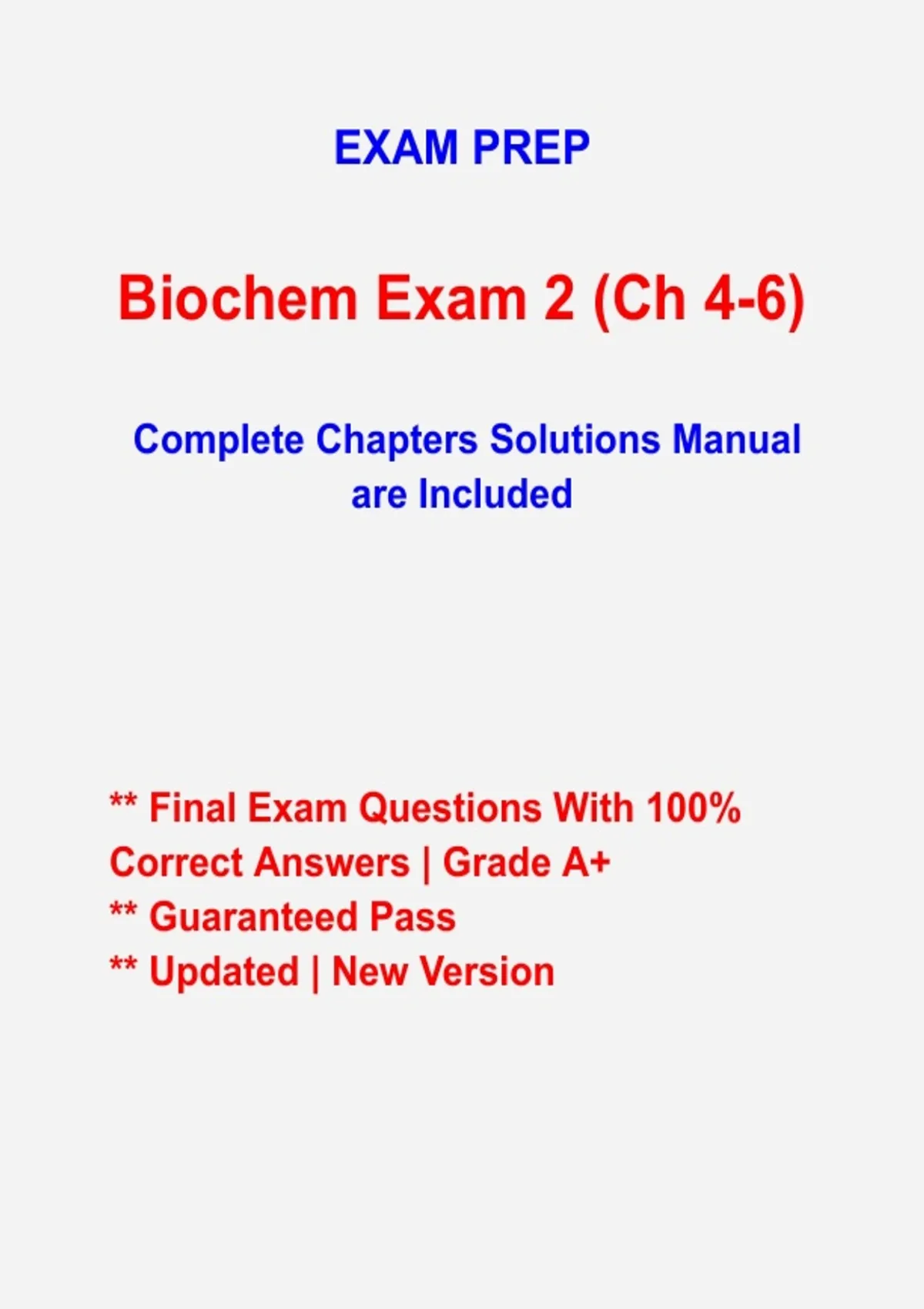 EXAM PREP

Biochem Exam 2 (Ch 4-6)

Complete Chapters Solutions Manual are Included

** Final Exam Questions With 100% Correct Answers | Grade A+
** Guaranteed Pass
** Updated | New Version